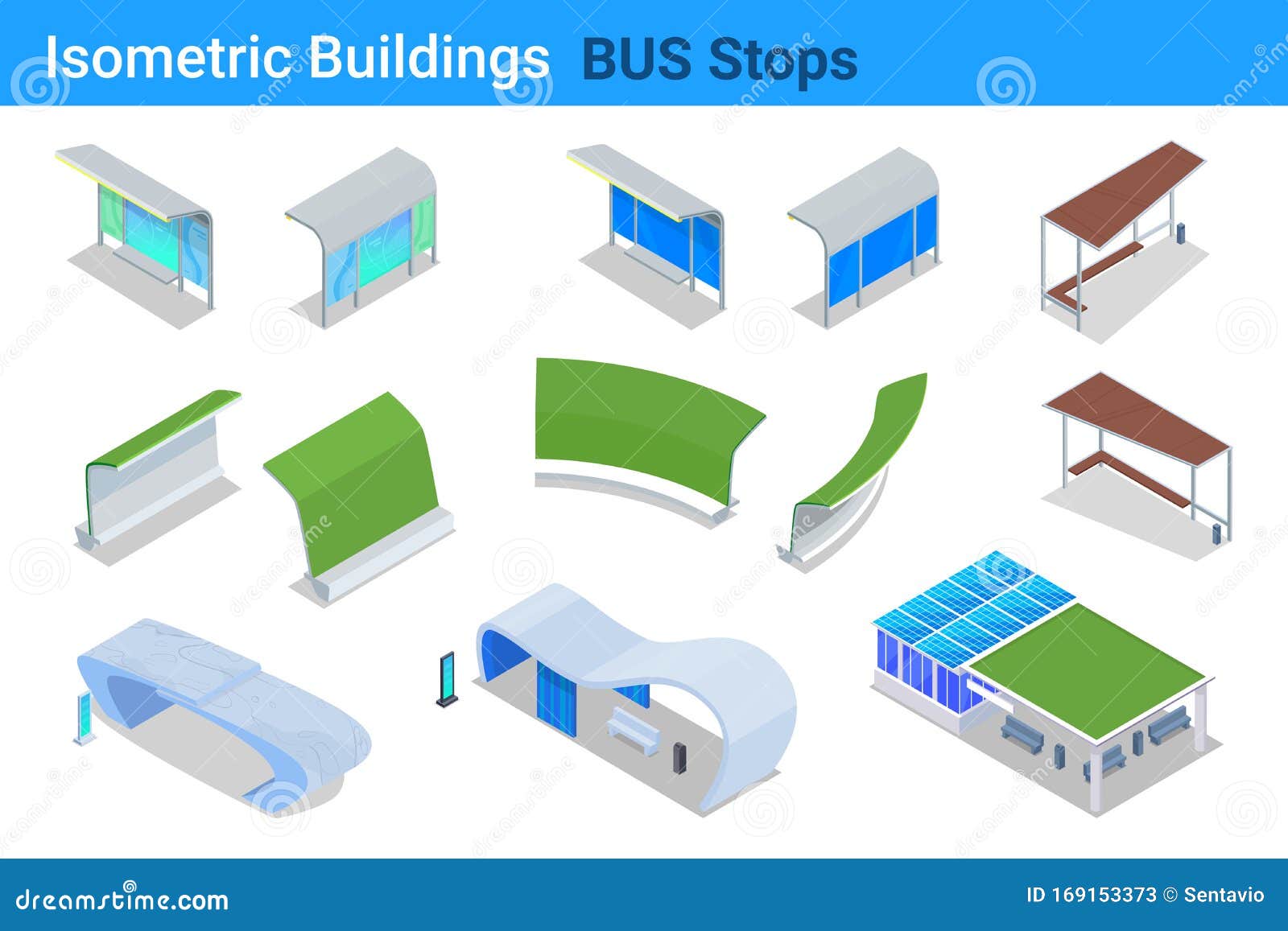 Isometric Buildings BUS Stops

dreamstime.com

ID 169153373 © Sentavio